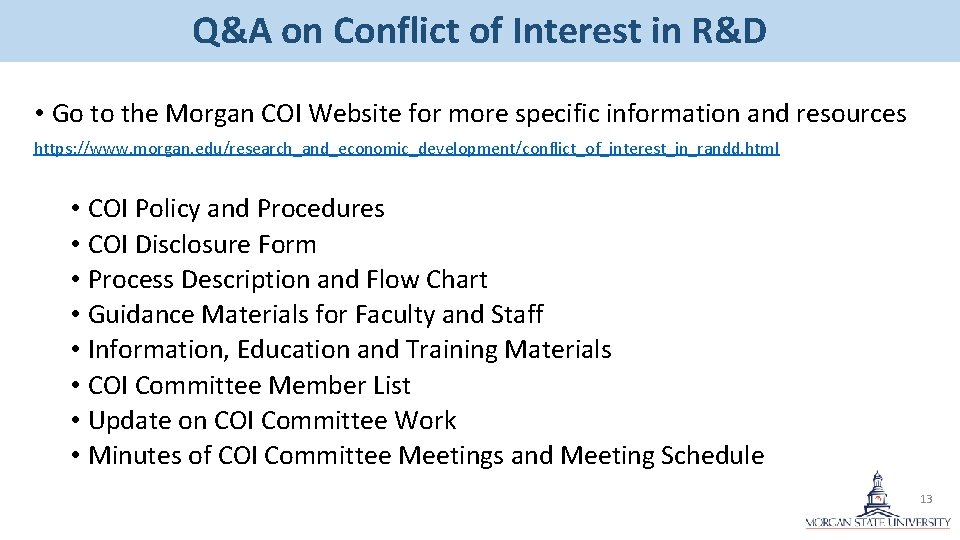 Q&A on Conflict of Interest in R&D

• Go to the Morgan COI Website for more specific information and resources

https://www.morgan.edu/research_and_economic_development/conflict_of_interest_in_randd.html

• COI Policy and Procedures
• COI Disclosure Form
• Process Description and Flow Chart
• Guidance Materials for Faculty and Staff
• Information, Education and Training Materials
• COI Committee Member List
• Update on COI Committee Work
• Minutes of COI Committee Meetings and Meeting Schedule

13

MORGAN STATE UNIVERSITY